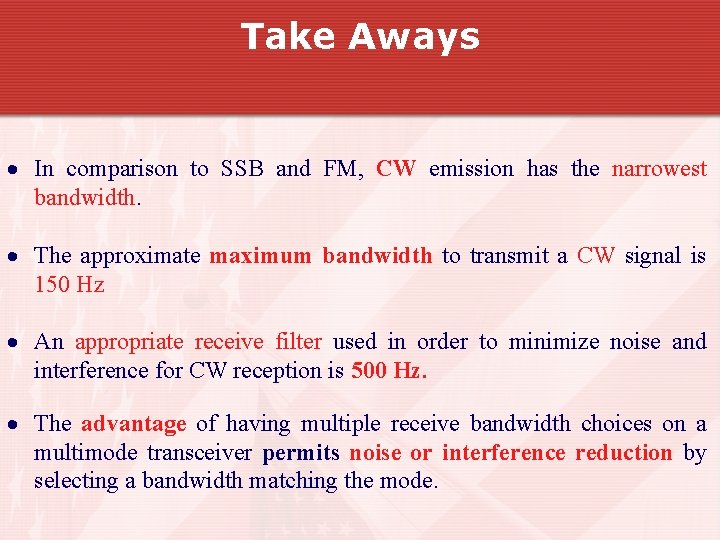 Take Aways

• In comparison to SSB and FM, CW emission has the narrowest bandwidth.

• The approximate maximum bandwidth to transmit a CW signal is 150 Hz

• An appropriate receive filter used in order to minimize noise and interference for CW reception is 500 Hz.

• The advantage of having multiple receive bandwidth choices on a multimode transceiver permits noise or interference reduction by selecting a bandwidth matching the mode.